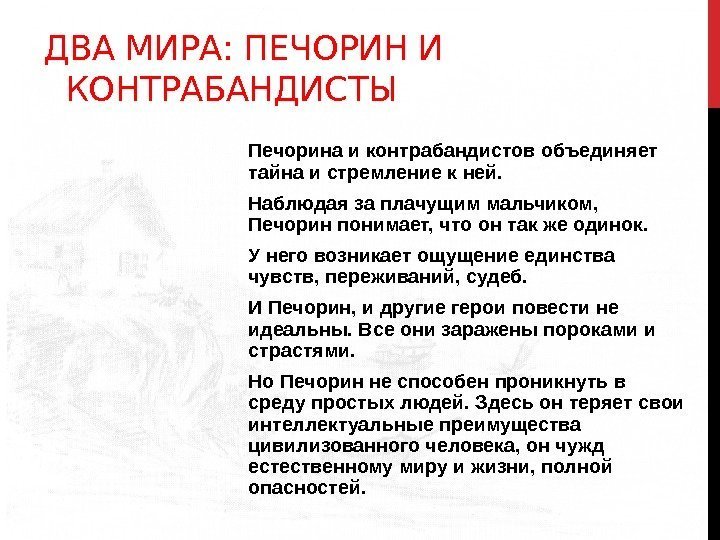 ДВА МИРА: ПЕЧОРИН И КОНТРАБАНДИСТЫ

Печорина и контрабандистов объединяет тайна и стремление к ней.

Наблюдая за плачущим мальчиком, Печорин понимает, что он так же одинок.

У него возникает ощущение единства чувств, переживаний, судеб.

И Печорин, и другие герои повести не идеальны. Все они заражены пороками и страстями.

Но Печорин не способен проникнуть в среду простых людей. Здесь он теряет свои интеллектуальные преимущества цивилизованного человека, он чужд естественному миру и жизни, полной опасностей.